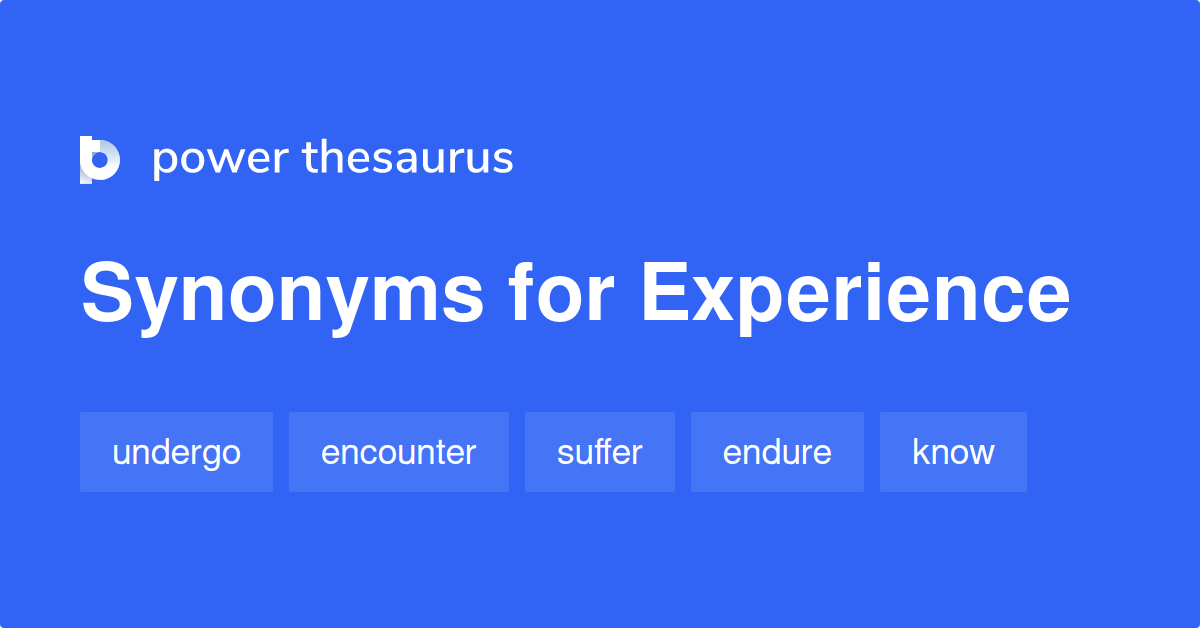 power thesaurus

Synonyms for Experience

undergo

encounter

suffer

endure

know